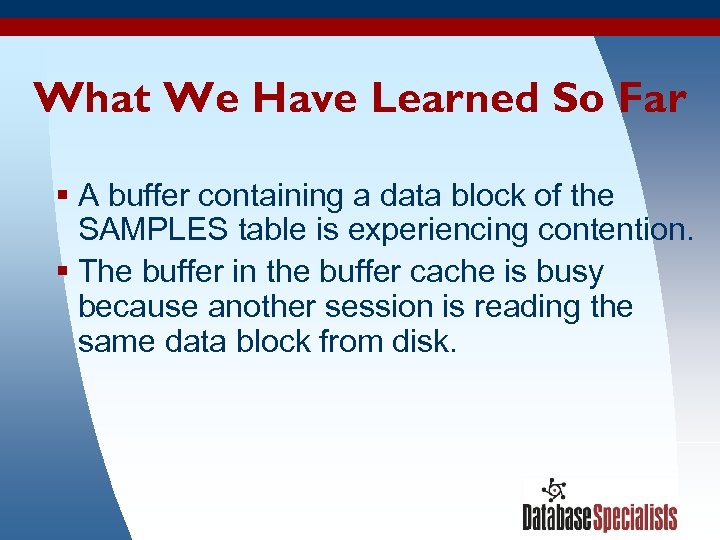 What We Have Learned So Far

▪ A buffer containing a data block of the SAMPLES table is experiencing contention.

▪ The buffer in the buffer cache is busy because another session is reading the same data block from disk.

DatabaseSpecialists